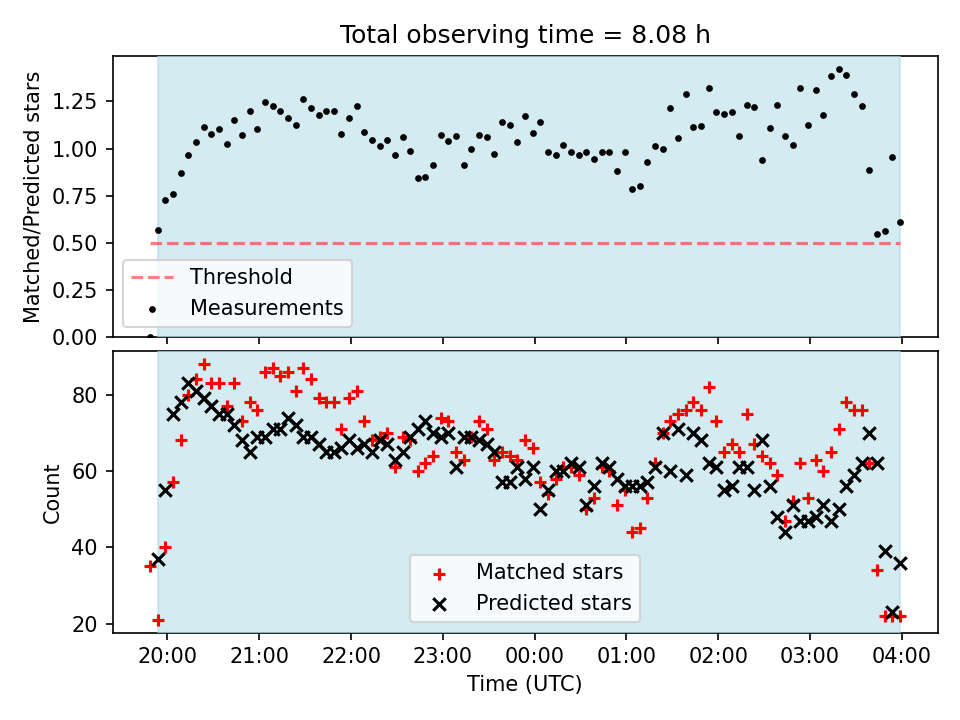 Total observing time = 8.08 h

Matched/Predicted stars

1.25
1.00
0.75
0.50
0.25
0.00

Threshold
Measurements

Count

80
60
40
20

Matched stars
Predicted stars

20:00 21:00 22:00 23:00 00:00 01:00 02:00 03:00 04:00

Time (UTC)